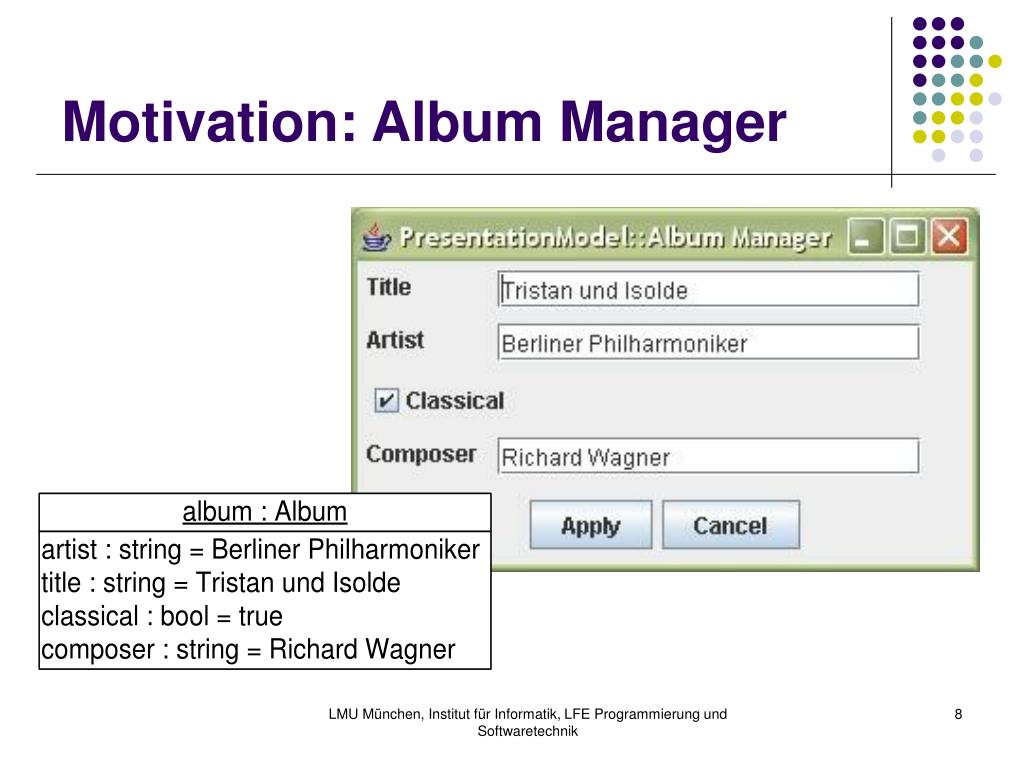 Motivation: Album Manager

PresentationModel::Album Manager

Title Tristan und Isolde

Artist Berliner Philharmoniker

Classical

Composer Richard Wagner

Apply Cancel

album : Album

artist : string = Berliner Philharmoniker
title : string = Tristan und Isolde
classical : bool = true
composer : string = Richard Wagner

LMU München, Institut für Informatik, LFE Programmierung und Softwaretechnik

8